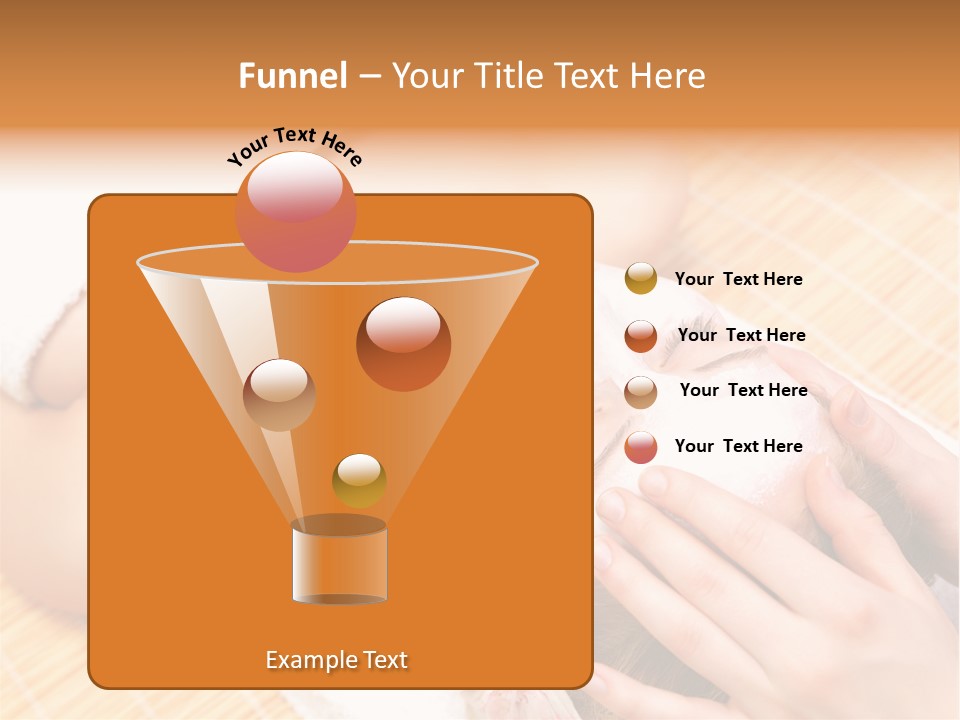 Funnel – Your Title Text Here

Your Text Here

Your Text Here

Your Text Here

Your Text Here

Your Text Here

Example Text